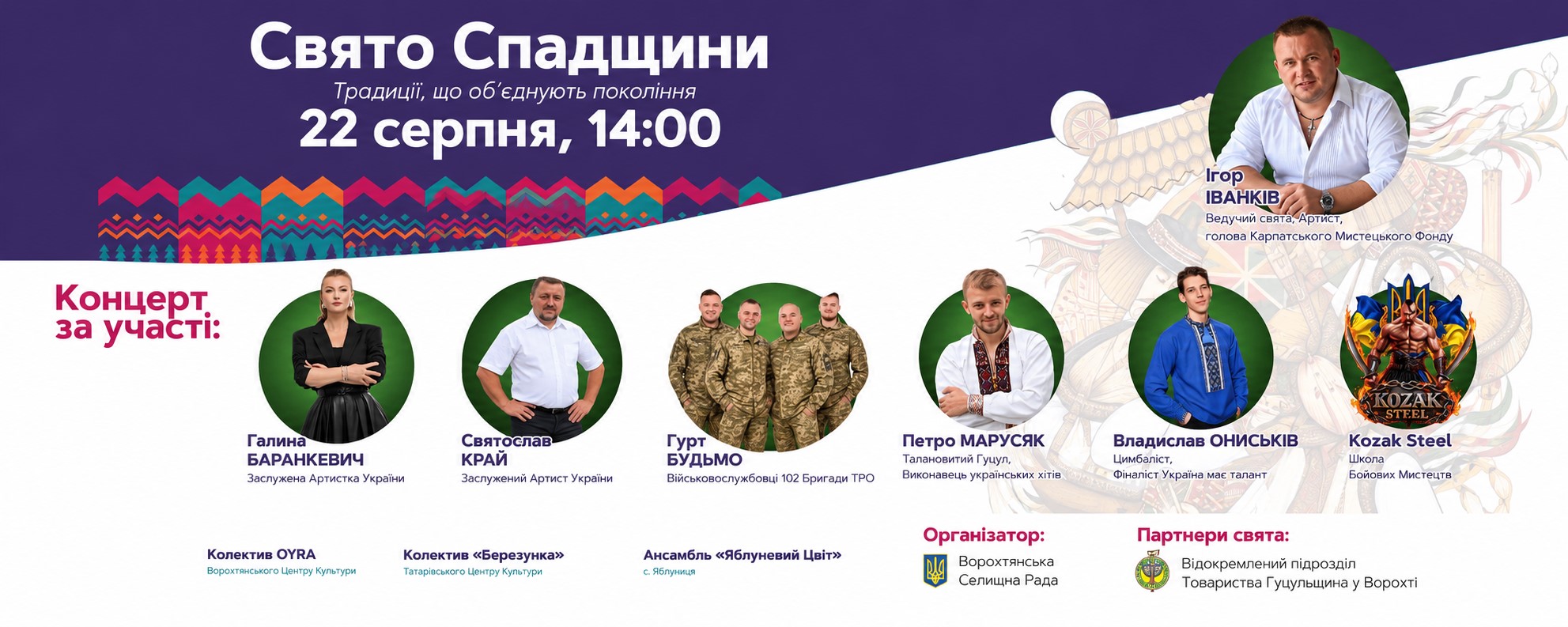 Свято Спадщини

Традиції, що об'єднують покоління

22 серпня, 14:00

Ігор ІВАНКІВ
Ведучий свята, Артист, голова Карпатського Мистецького Фонду

Концерт за участі:

Галина БАРАНКЕВИЧ
Заслужена Артистка України

Святослав КРАЙ
Заслужений Артист України

Гурт БУДЬМО
Військовослужбовці 102 Бригади ТРО

Петро МАРУСЯК
Талановитий Гуцул, Виконавець українських хітів

Владислав ОНИСЬКІВ
Цимбаліст, Фіналіст Україна має талант

KOZAK STEEL

Kozak Steel
Школа Бойових Мистецтв

Колектив OYRA
Ворохтянського Центру Культури

Колектив «Березунка»
Татарівського Центру Культури

Ансамбль «Яблуневий Цвіт»
с. Яблуниця

Організатор:
Ворохтянська Селищна Рада

Партнери свята:
Відокремлений підрозділ Товариства Гуцульщина у Ворохті